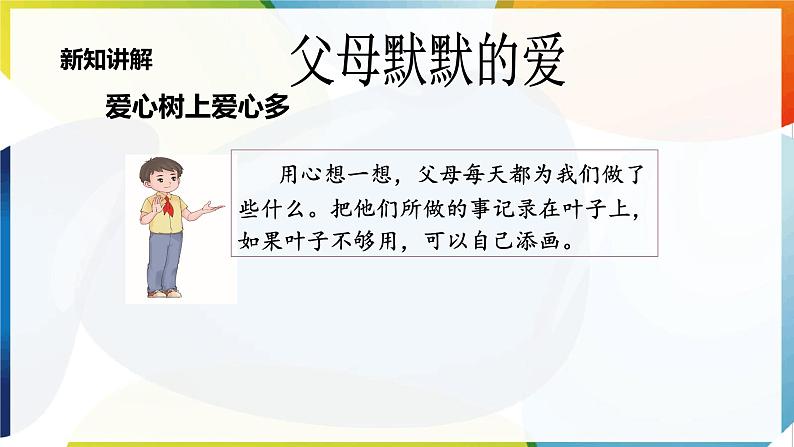 新知讲解

父母默默的爱

爱心树上爱心多

用心想一想，父母每天都为我们做了些什么。把他们所做的事记录在叶子上，如果叶子不够用，可以自己添画。